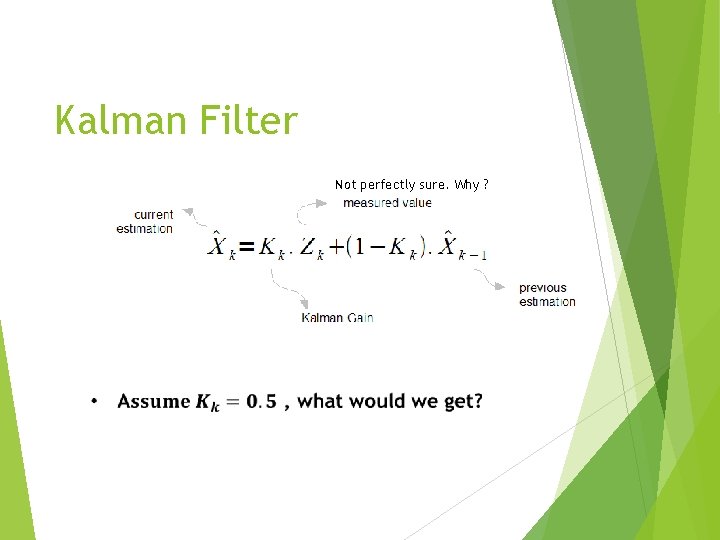 Kalman Filter

Not perfectly sure. Why ?

measured value

current estimation

$\hat{X}_k = K_k . Z_k + (1 - K_k) . \hat{X}_{k-1}$

previous estimation

Kalman Gain

• Assume $K_k = 0.5$ , what would we get?